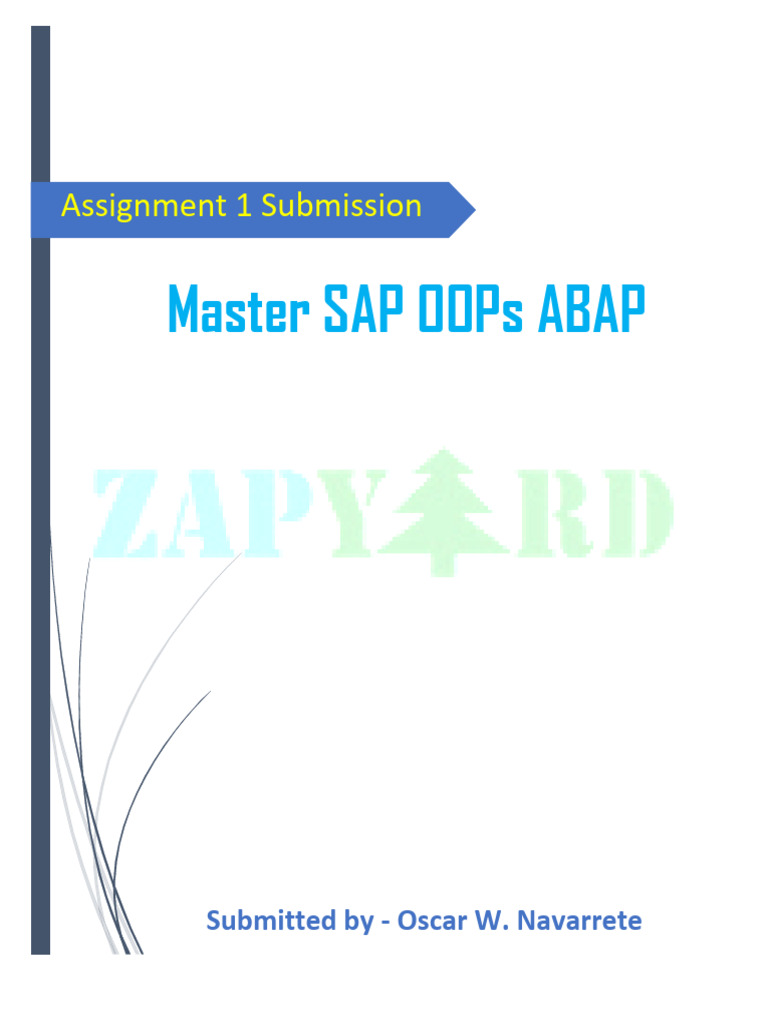 Assignment 1 Submission

Master SAP OOPs ABAP

ZAPYARD

Submitted by - Oscar W. Navarrete